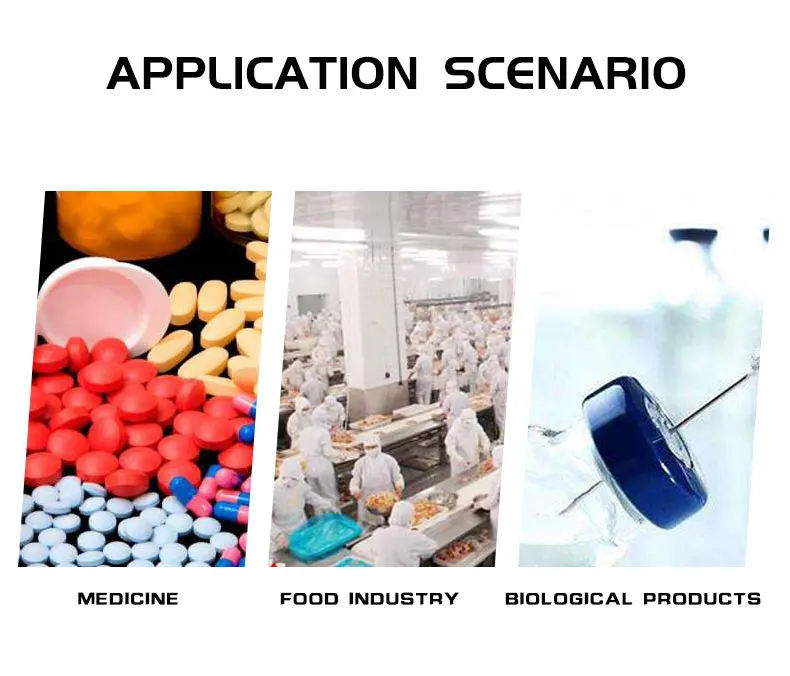 APPLICATION SCENARIO

MEDICINE

FOOD INDUSTRY

BIOLOGICAL PRODUCTS